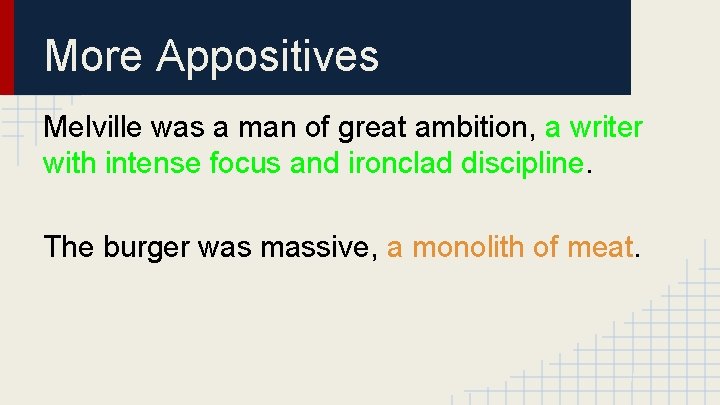 More Appositives

Melville was a man of great ambition, a writer with intense focus and ironclad discipline.

The burger was massive, a monolith of meat.